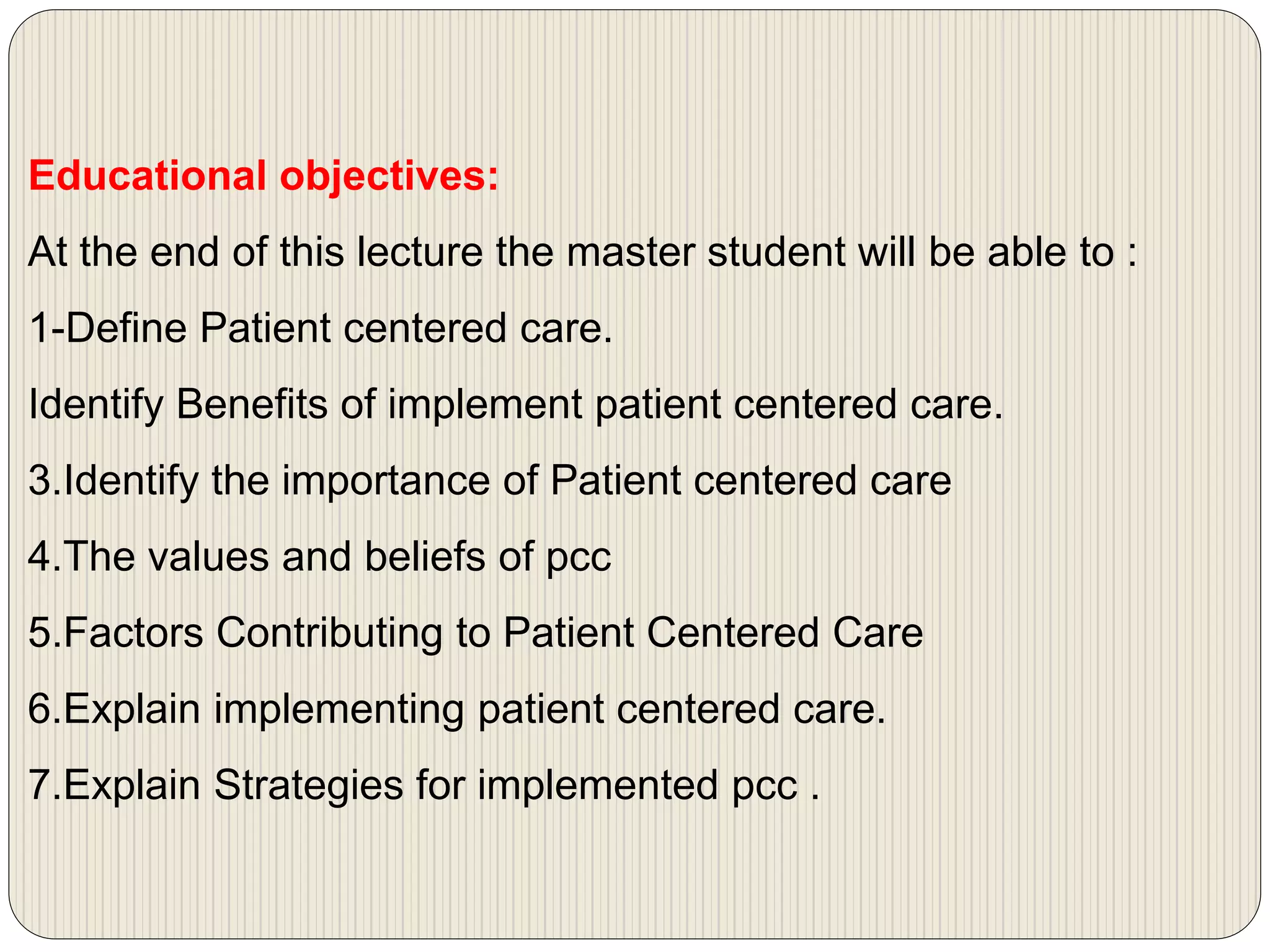 Educational objectives:

At the end of this lecture the master student will be able to :

1-Define Patient centered care.

Identify Benefits of implement patient centered care.

3.Identify the importance of Patient centered care

4.The values and beliefs of pcc

5.Factors Contributing to Patient Centered Care

6.Explain implementing patient centered care.

7.Explain Strategies for implemented pcc .